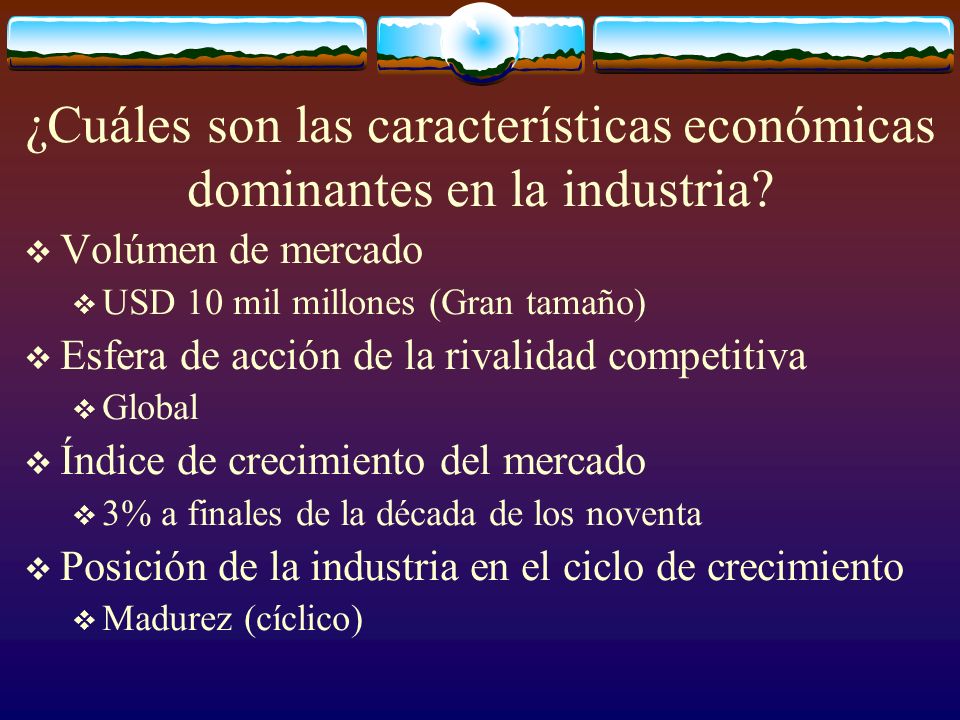 ¿Cuáles son las características económicas dominantes en la industria?

❖ Volúmen de mercado
  ❖ USD 10 mil millones (Gran tamaño)
❖ Esfera de acción de la rivalidad competitiva
  ❖ Global
❖ Índice de crecimiento del mercado
  ❖ 3% a finales de la década de los noventa
❖ Posición de la industria en el ciclo de crecimiento
  ❖ Madurez (cíclico)